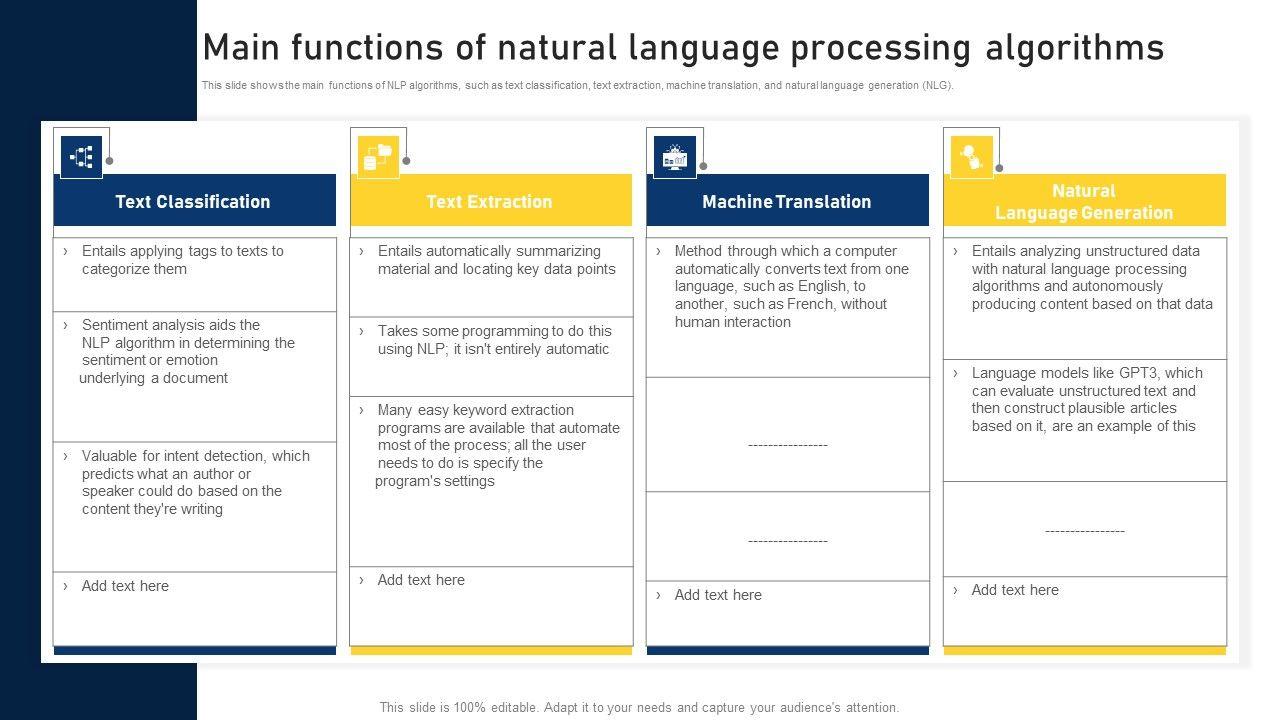 Main functions of natural language processing algorithms

This slide shows the main functions of NLP algorithms, such as text classification, text extraction, machine translation, and natural language generation (NLG).

Text Classification

› Entails applying tags to texts to categorize them

› Sentiment analysis aids the NLP algorithm in determining the sentiment or emotion underlying a document

› Valuable for intent detection, which predicts what an author or speaker could do based on the content they're writing

› Add text here

Text Extraction

› Entails automatically summarizing material and locating key data points

› Takes some programming to do this using NLP; it isn't entirely automatic

› Many easy keyword extraction programs are available that automate most of the process; all the user needs to do is specify the program's settings

› Add text here

Machine Translation

› Method through which a computer automatically converts text from one language, such as English, to another, such as French, without human interaction

----------------

----------------

› Add text here

Natural Language Generation

› Entails analyzing unstructured data with natural language processing algorithms and autonomously producing content based on that data

› Language models like GPT3, which can evaluate unstructured text and then construct plausible articles based on it, are an example of this

----------------

› Add text here

This slide is 100% editable. Adapt it to your needs and capture your audience's attention.